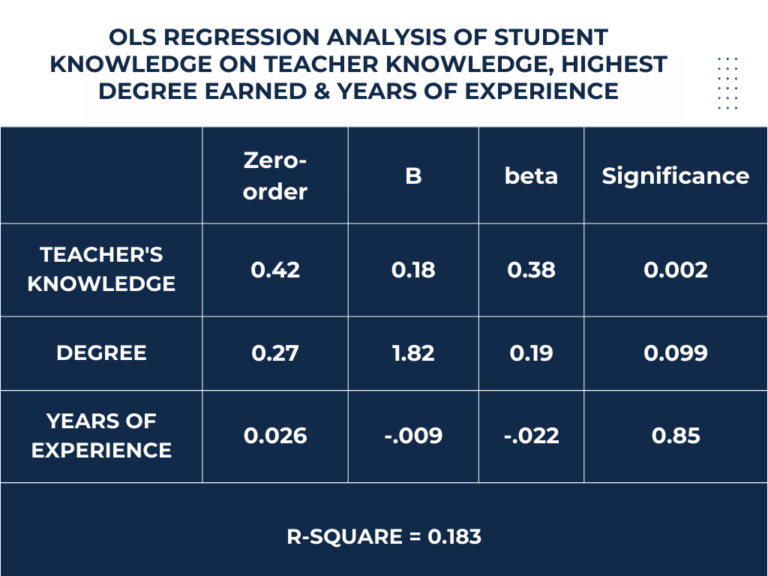 OLS REGRESSION ANALYSIS OF STUDENT KNOWLEDGE ON TEACHER KNOWLEDGE, HIGHEST DEGREE EARNED & YEARS OF EXPERIENCE

|  | Zero-order | B | beta | Significance |
|---|---|---|---|---|
| TEACHER'S KNOWLEDGE | 0.42 | 0.18 | 0.38 | 0.002 |
| DEGREE | 0.27 | 1.82 | 0.19 | 0.099 |
| YEARS OF EXPERIENCE | 0.026 | -.009 | -.022 | 0.85 |

R-SQUARE = 0.183